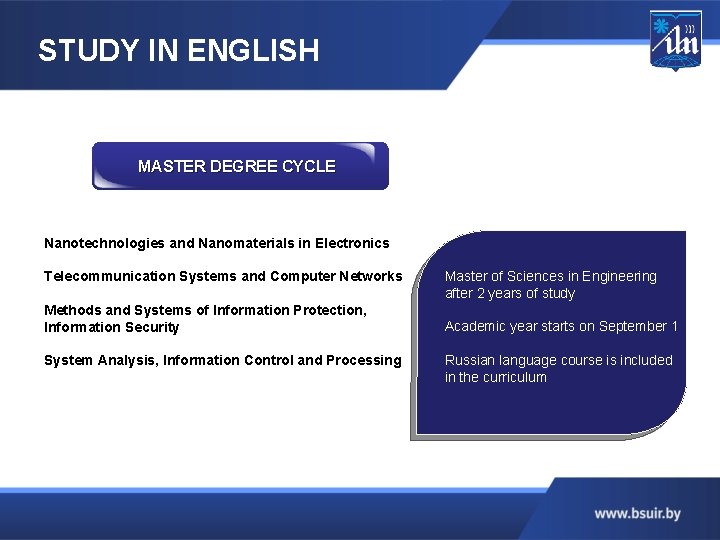 STUDY IN ENGLISH

MASTER DEGREE CYCLE

Nanotechnologies and Nanomaterials in Electronics

Telecommunication Systems and Computer Networks

Methods and Systems of Information Protection, Information Security

System Analysis, Information Control and Processing

Master of Sciences in Engineering after 2 years of study

Academic year starts on September 1

Russian language course is included in the curriculum

www.bsuir.by